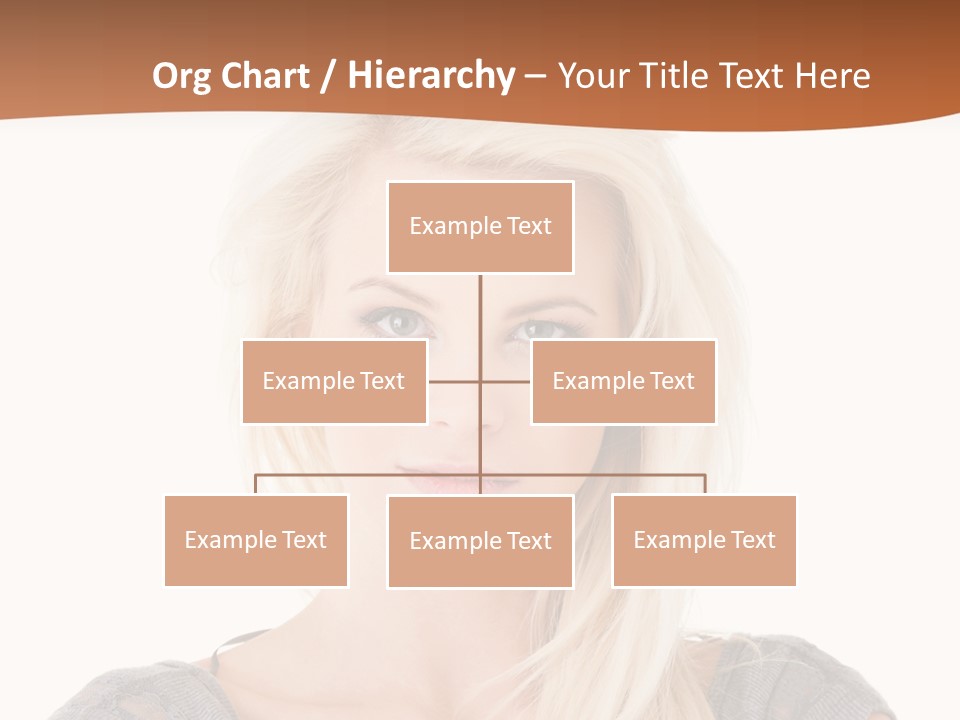 Org Chart / Hierarchy – Your Title Text Here

Example Text

Example Text

Example Text

Example Text

Example Text

Example Text